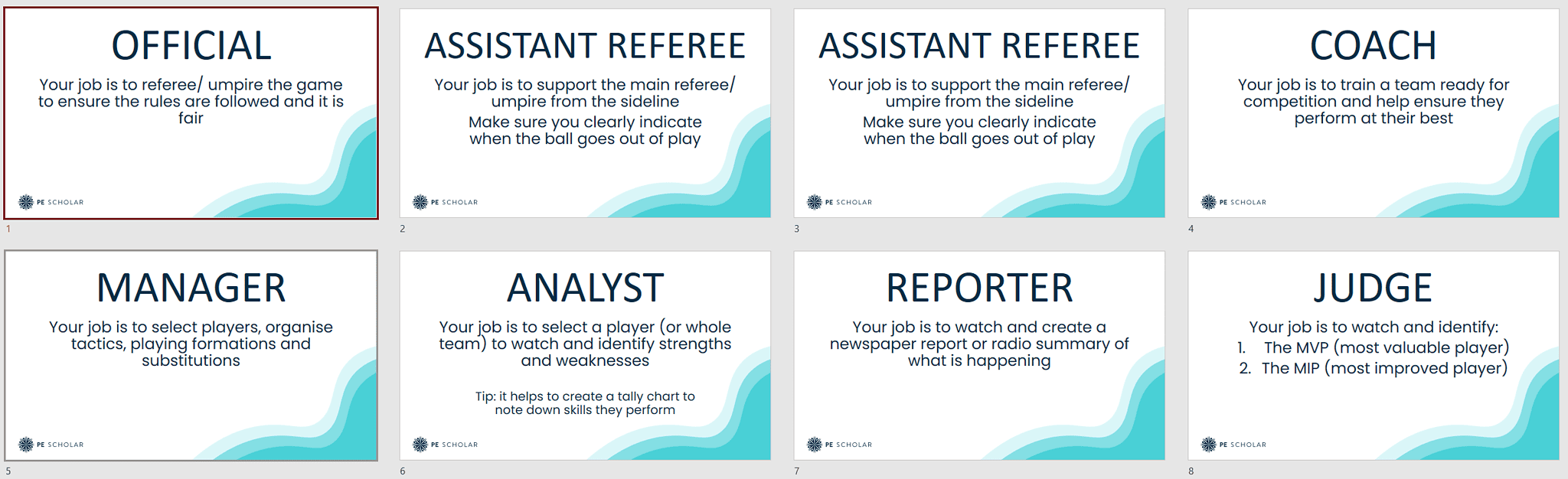 OFFICIAL

Your job is to referee/ umpire the game to ensure the rules are followed and it is fair

PE SCHOLAR

1

ASSISTANT REFEREE

Your job is to support the main referee/ umpire from the sideline

Make sure you clearly indicate when the ball goes out of play

PE SCHOLAR

2

ASSISTANT REFEREE

Your job is to support the main referee/ umpire from the sideline

Make sure you clearly indicate when the ball goes out of play

PE SCHOLAR

3

COACH

Your job is to train a team ready for competition and help ensure they perform at their best

PE SCHOLAR

4

MANAGER

Your job is to select players, organise tactics, playing formations and substitutions

PE SCHOLAR

5

ANALYST

Your job is to select a player (or whole team) to watch and identify strengths and weaknesses

Tip: it helps to create a tally chart to note down skills they perform

PE SCHOLAR

6

REPORTER

Your job is to watch and create a newspaper report or radio summary of what is happening

PE SCHOLAR

7

JUDGE

Your job is to watch and identify:
1. The MVP (most valuable player)
2. The MIP (most improved player)

PE SCHOLAR

8